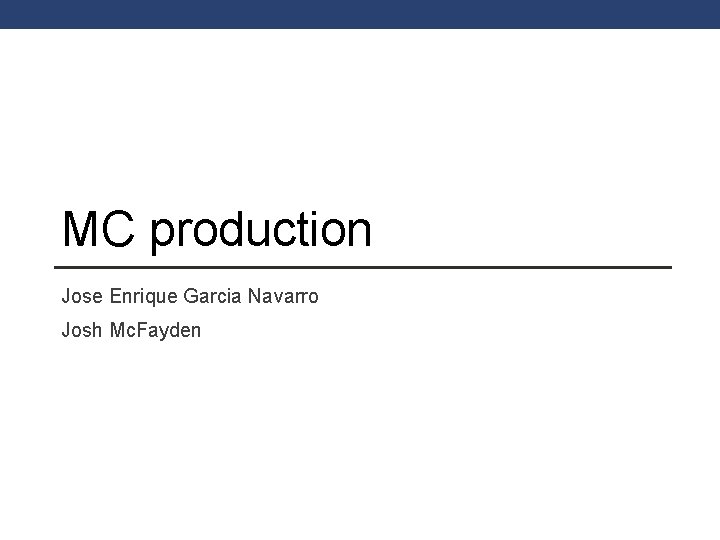 MC production

Jose Enrique Garcia Navarro

Josh McFayden